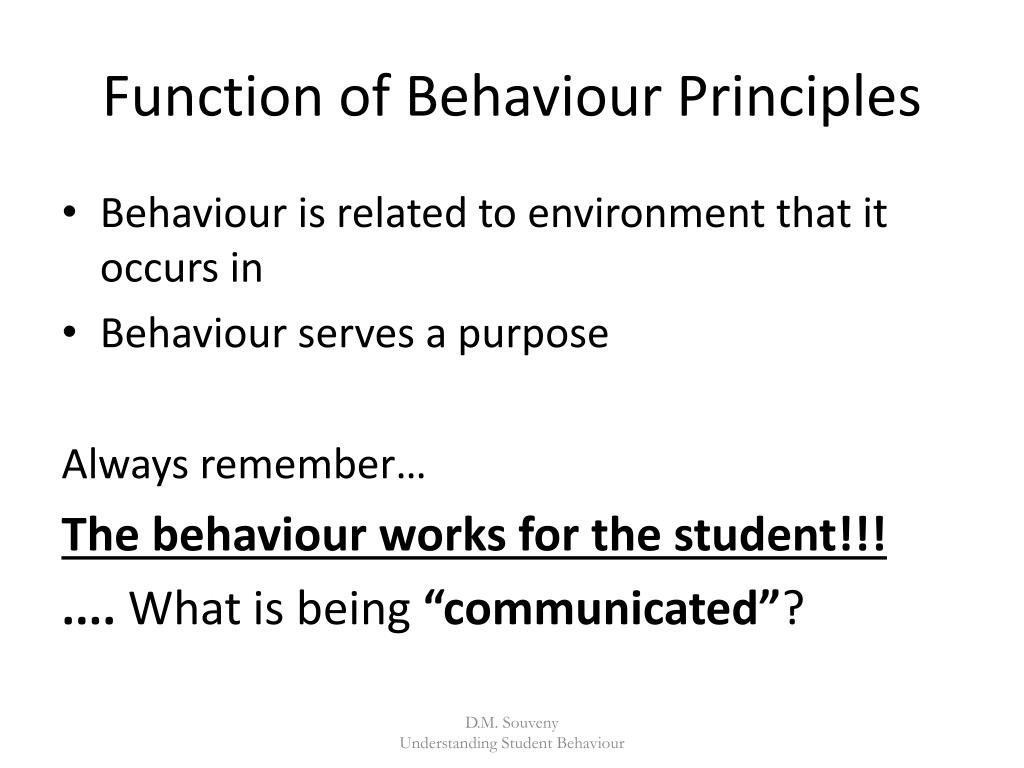 Function of Behaviour Principles

• Behaviour is related to environment that it occurs in
• Behaviour serves a purpose

Always remember…

The behaviour works for the student!!!

.... What is being “communicated”?

D.M. Souveny
Understanding Student Behaviour